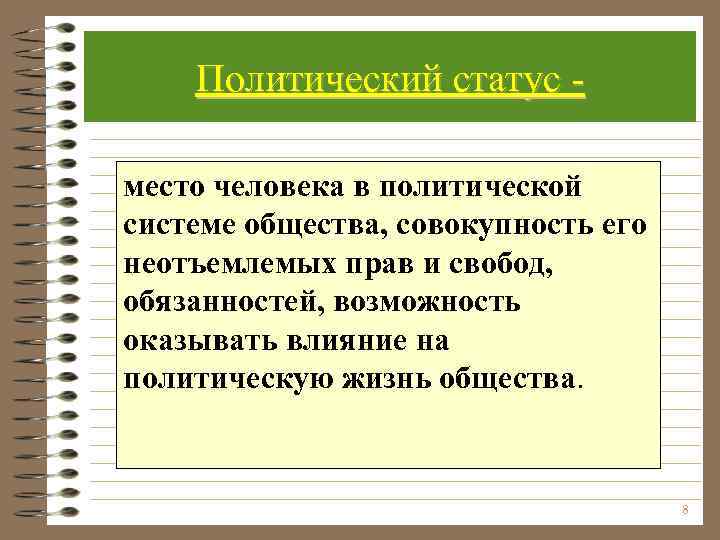 Политический статус -

место человека в политической системе общества, совокупность его неотъемлемых прав и свобод, обязанностей, возможность оказывать влияние на политическую жизнь общества.

8